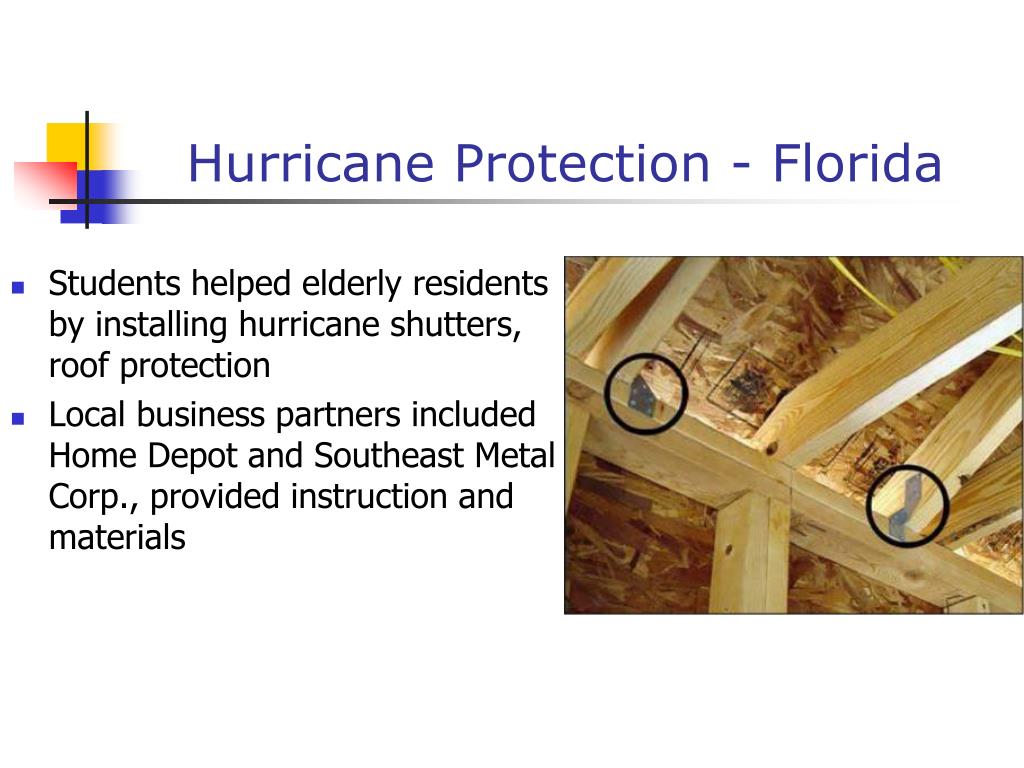 Hurricane Protection - Florida

- Students helped elderly residents by installing hurricane shutters, roof protection
- Local business partners included Home Depot and Southeast Metal Corp., provided instruction and materials